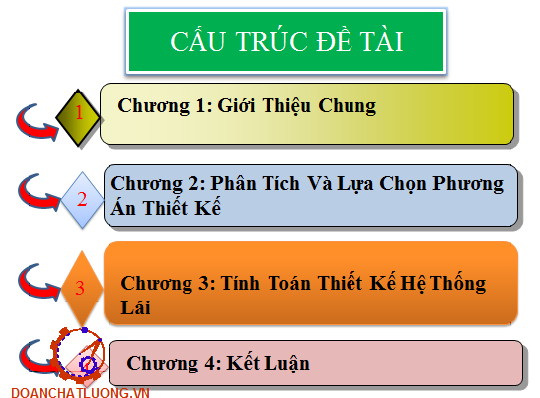 CẤU TRÚC ĐỀ TÀI

1
Chương 1: Giới Thiệu Chung

2
Chương 2: Phân Tích Và Lựa Chọn Phương Án Thiết Kế

3
Chương 3: Tính Toán Thiết Kế Hệ Thống Lái

Chương 4: Kết Luận

DOANCHATLUONG.VN